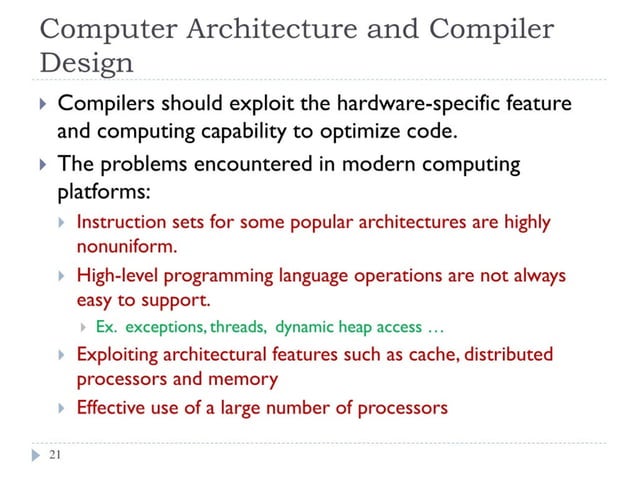 Computer Architecture and Compiler Design

Compilers should exploit the hardware-specific feature and computing capability to optimize code.

The problems encountered in modern computing platforms:

Instruction sets for some popular architectures are highly nonuniform.

High-level programming language operations are not always easy to support.

Ex. exceptions, threads, dynamic heap access …

Exploiting architectural features such as cache, distributed processors and memory

Effective use of a large number of processors

21